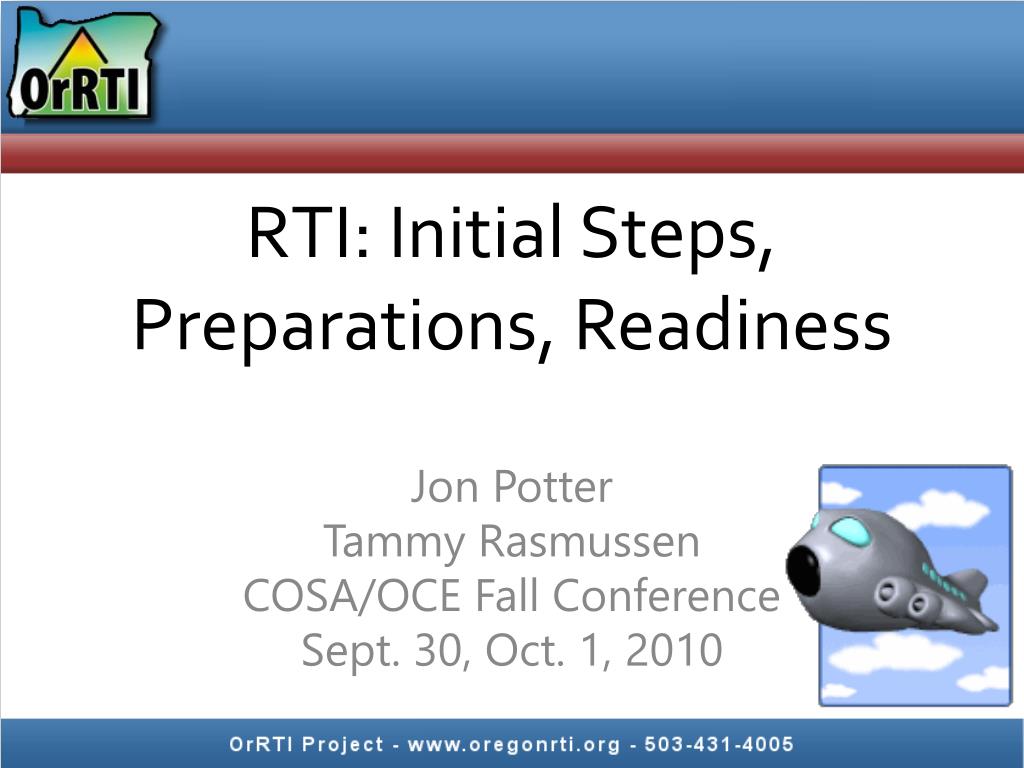 OrRTI

RTI: Initial Steps, Preparations, Readiness

Jon Potter
Tammy Rasmussen
COSA/OCE Fall Conference
Sept. 30, Oct. 1, 2010

OrRTI Project - www.oregonrti.org - 503-431-4005